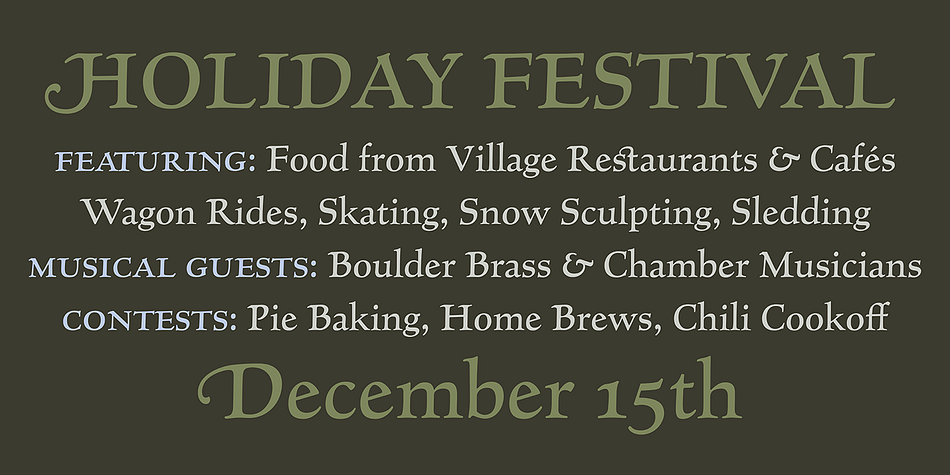 HOLIDAY FESTIVAL

FEATURING: Food from Village Restaurants & Cafés Wagon Rides, Skating, Snow Sculpting, Sledding

MUSICAL GUESTS: Boulder Brass & Chamber Musicians

CONTESTS: Pie Baking, Home Brews, Chili Cookoff

December 15th